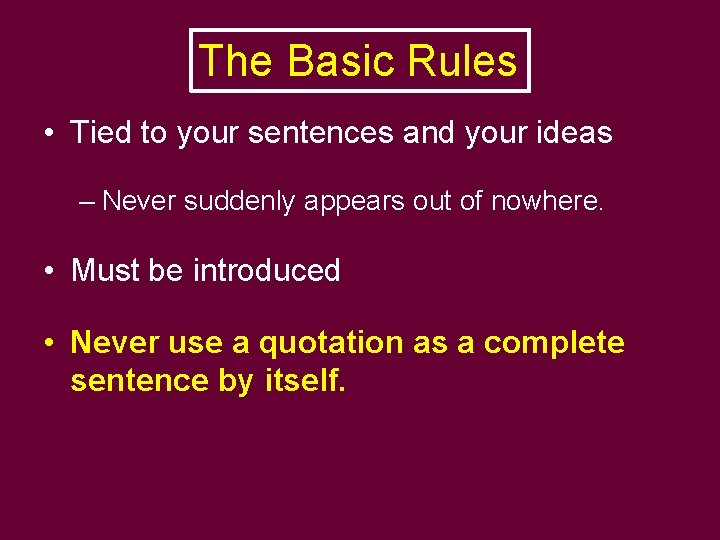 The Basic Rules

• Tied to your sentences and your ideas

– Never suddenly appears out of nowhere.

• Must be introduced

• Never use a quotation as a complete sentence by itself.